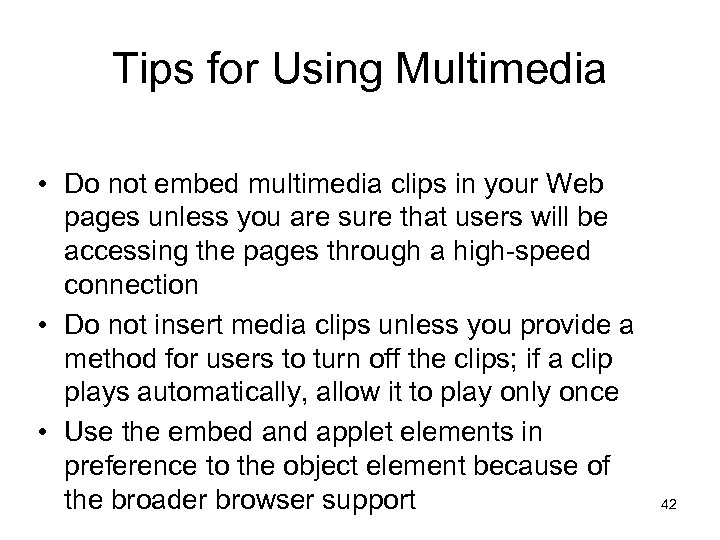 Tips for Using Multimedia

• Do not embed multimedia clips in your Web pages unless you are sure that users will be accessing the pages through a high-speed connection
• Do not insert media clips unless you provide a method for users to turn off the clips; if a clip plays automatically, allow it to play only once
• Use the embed and applet elements in preference to the object element because of the broader browser support

42